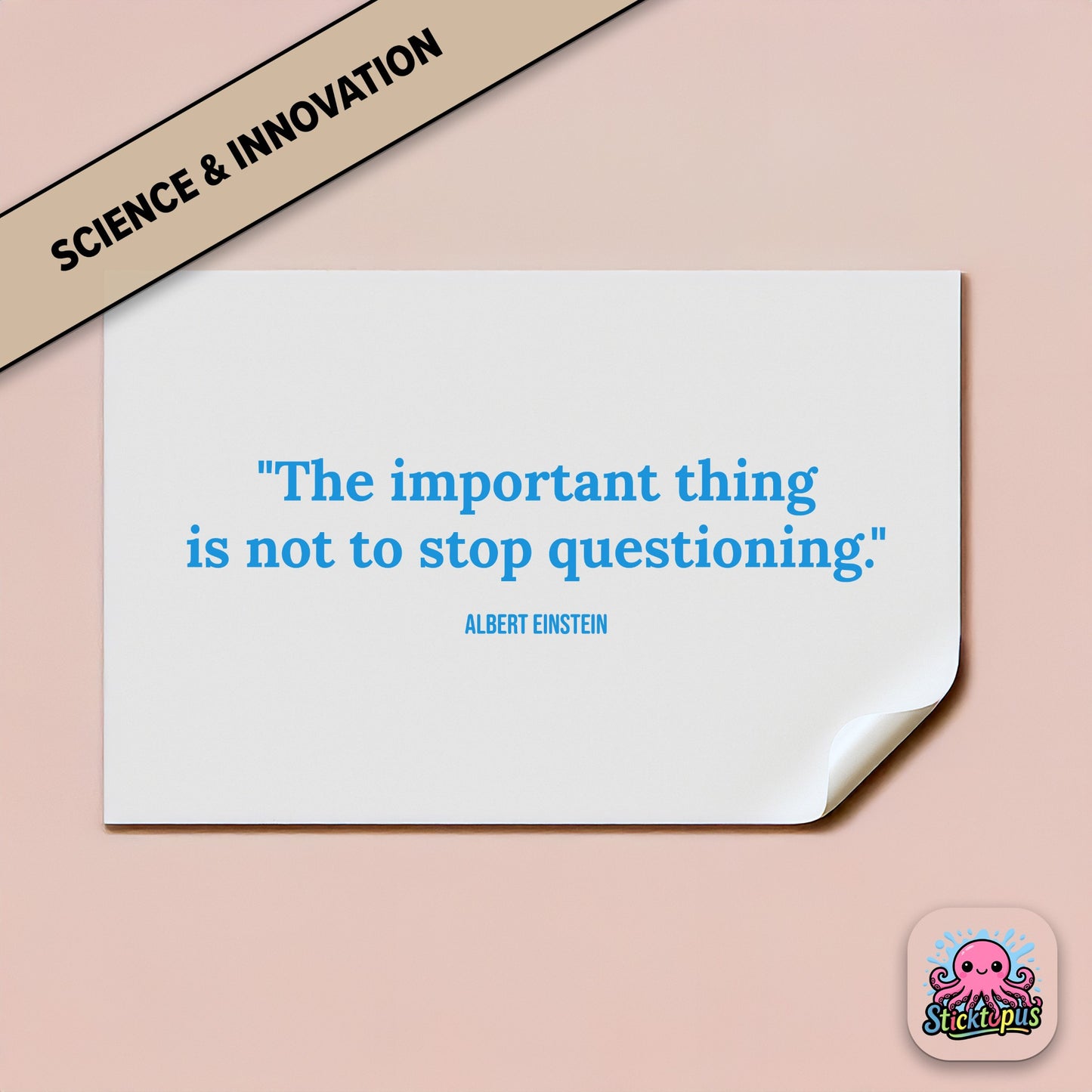 SCIENCE & INNOVATION

"The important thing is not to stop questioning."

ALBERT EINSTEIN

Sticktopus